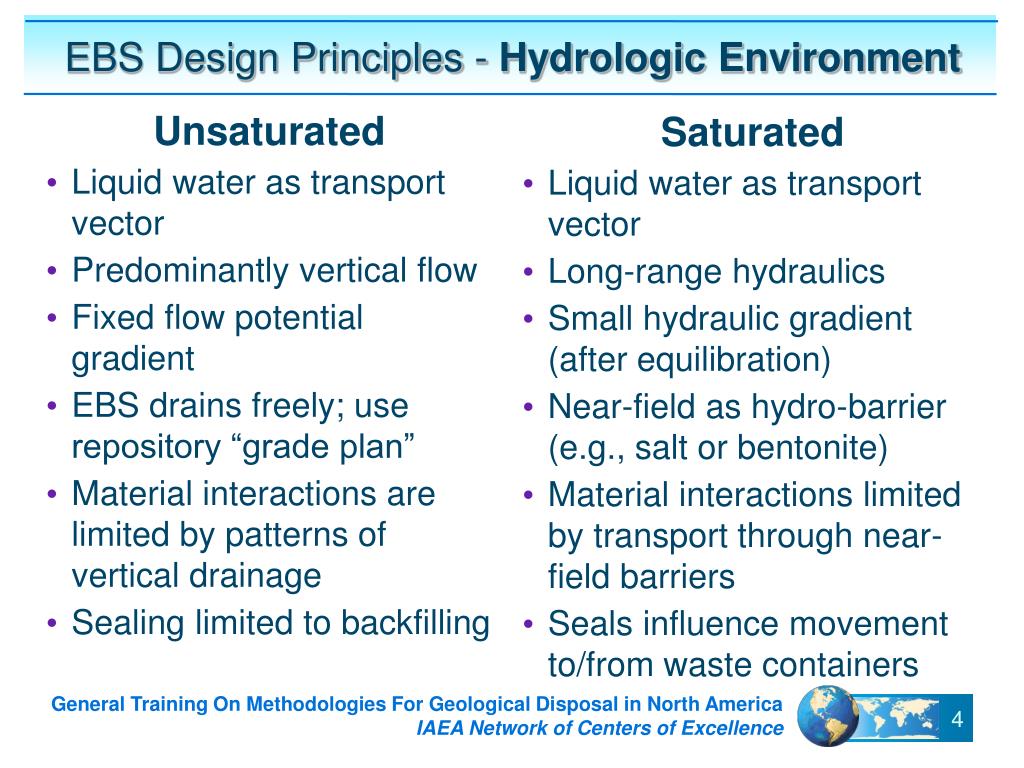 EBS Design Principles - Hydrologic Environment

Unsaturated

• Liquid water as transport vector
• Predominantly vertical flow
• Fixed flow potential gradient
• EBS drains freely; use repository “grade plan”
• Material interactions are limited by patterns of vertical drainage
• Sealing limited to backfilling

Saturated

• Liquid water as transport vector
• Long-range hydraulics
• Small hydraulic gradient (after equilibration)
• Near-field as hydro-barrier (e.g., salt or bentonite)
• Material interactions limited by transport through near-field barriers
• Seals influence movement to/from waste containers

General Training On Methodologies For Geological Disposal in North America
IAEA Network of Centers of Excellence

4